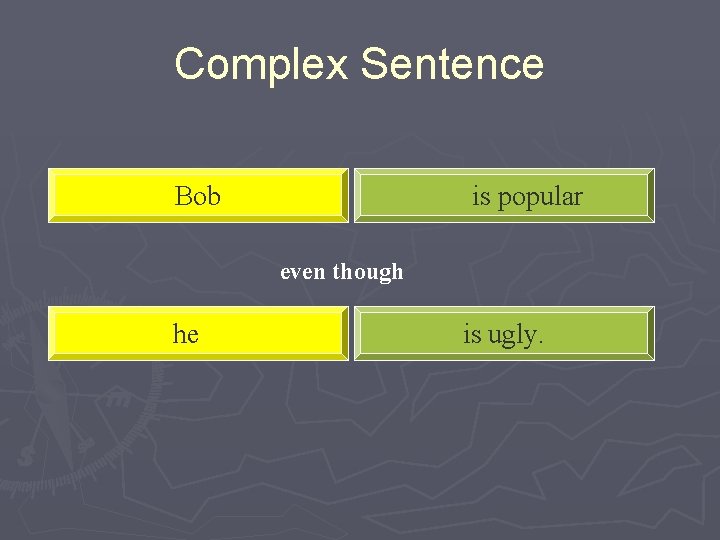 Complex Sentence

Bob

is popular

even though

he

is ugly.